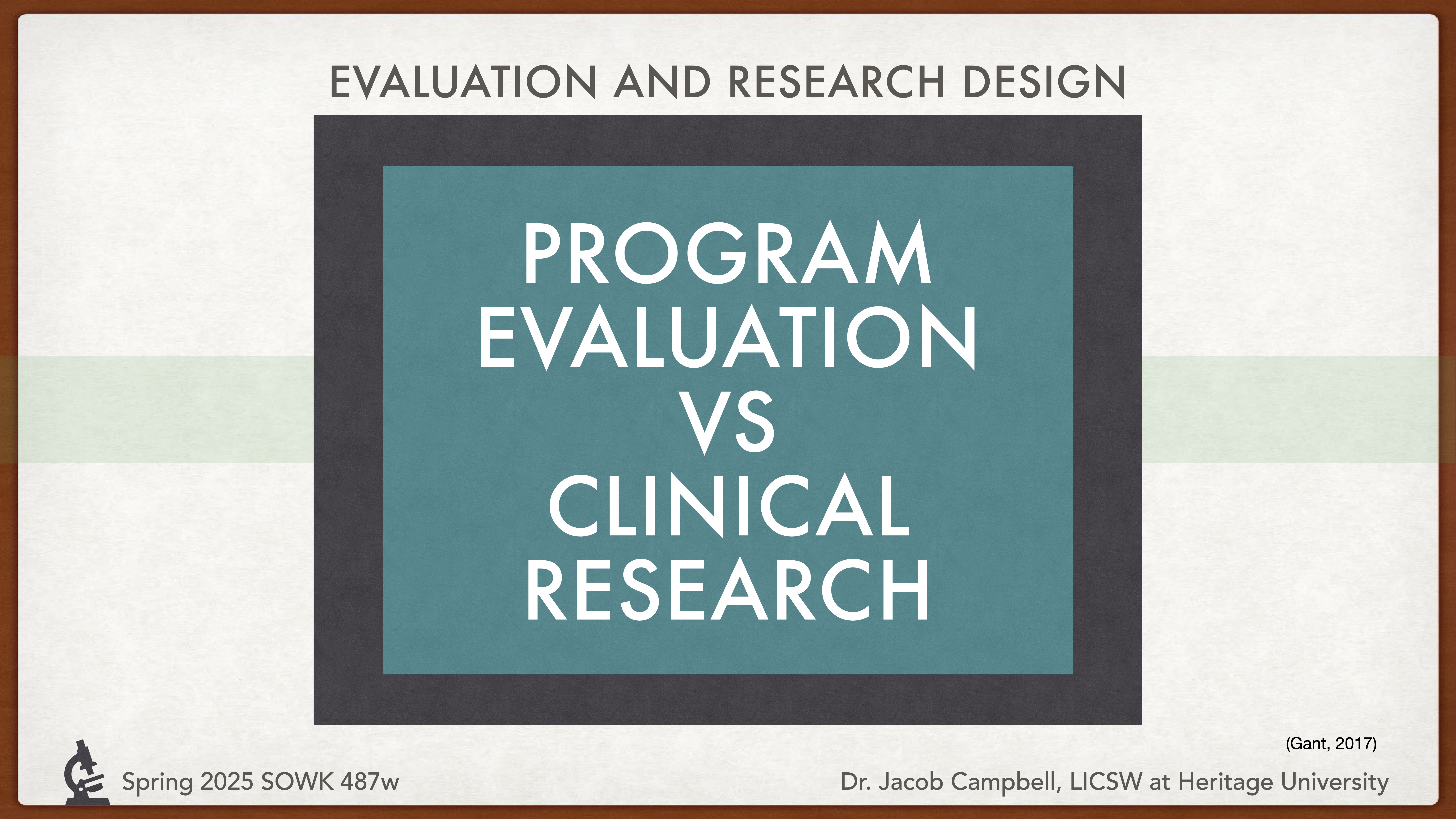 EVALUATION AND RESEARCH DESIGN

PROGRAM EVALUATION VS CLINICAL RESEARCH

(Gant, 2017)

Spring 2025 SOWK 487w

Dr. Jacob Campbell, LICSW at Heritage University